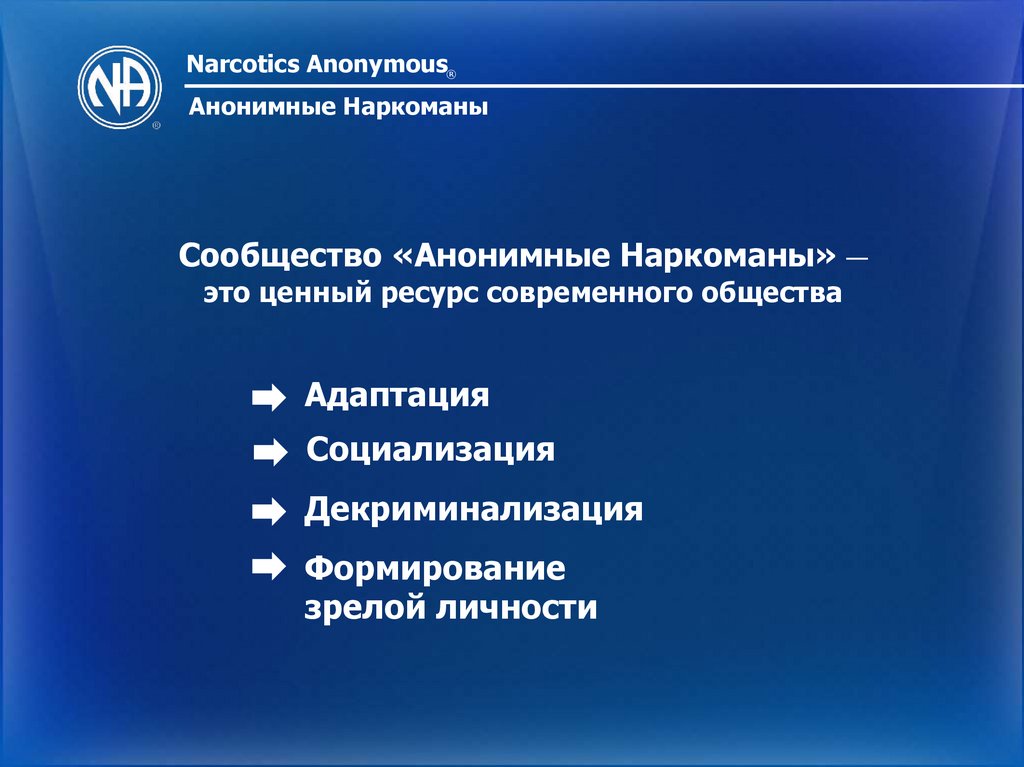 NA ®

Narcotics Anonymous®

Анонимные Наркоманы

Сообщество «Анонимные Наркоманы» — это ценный ресурс современного общества

Адаптация

Социализация

Декриминализация

Формирование зрелой личности